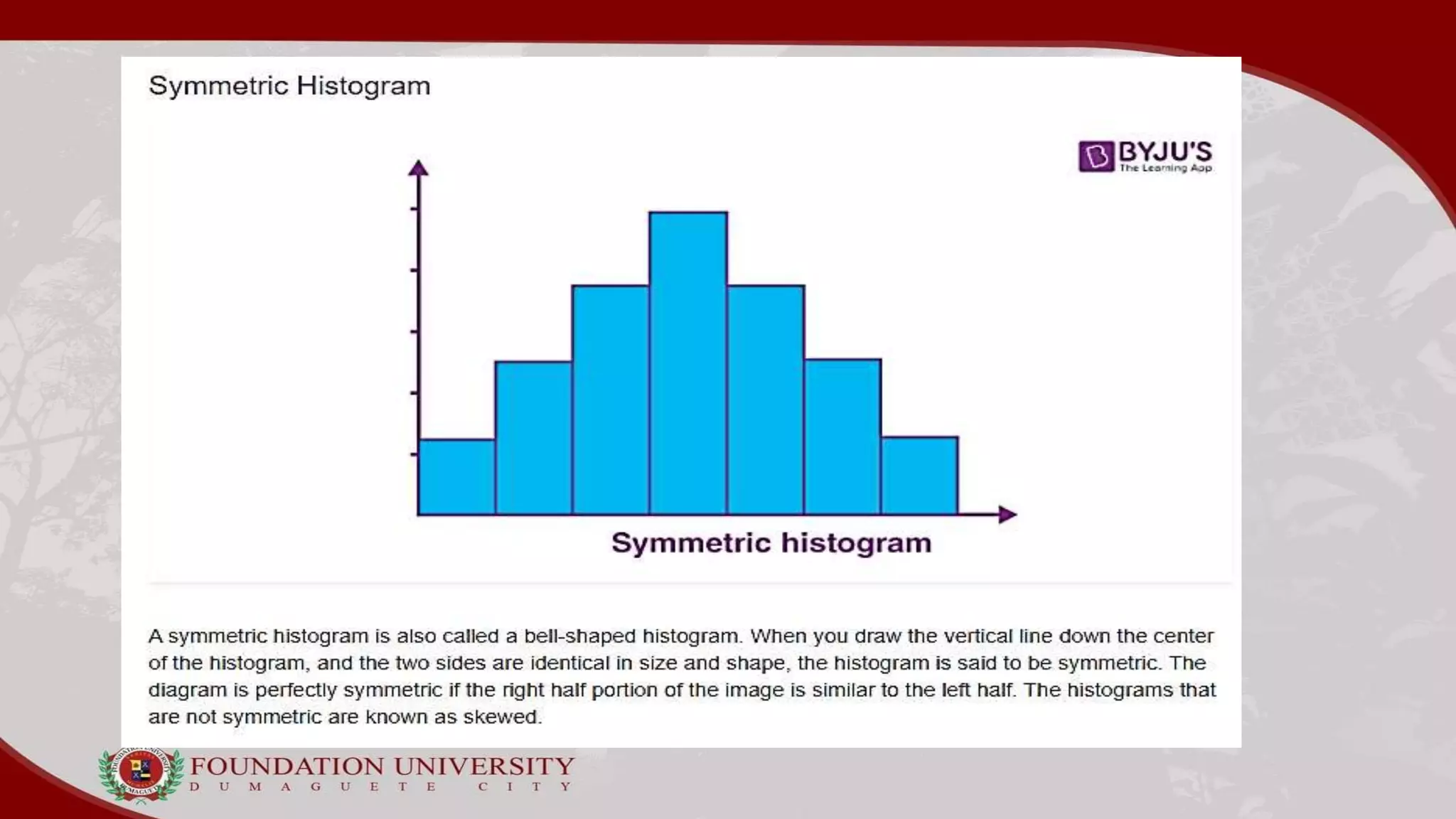 Symmetric Histogram

BYJU'S
The Learning App

Symmetric histogram

A symmetric histogram is also called a bell-shaped histogram. When you draw the vertical line down the center of the histogram, and the two sides are identical in size and shape, the histogram is said to be symmetric. The diagram is perfectly symmetric if the right half portion of the image is similar to the left half. The histograms that are not symmetric are known as skewed.

FOUNDATION UNIVERSITY
DUMAGUETE CITY